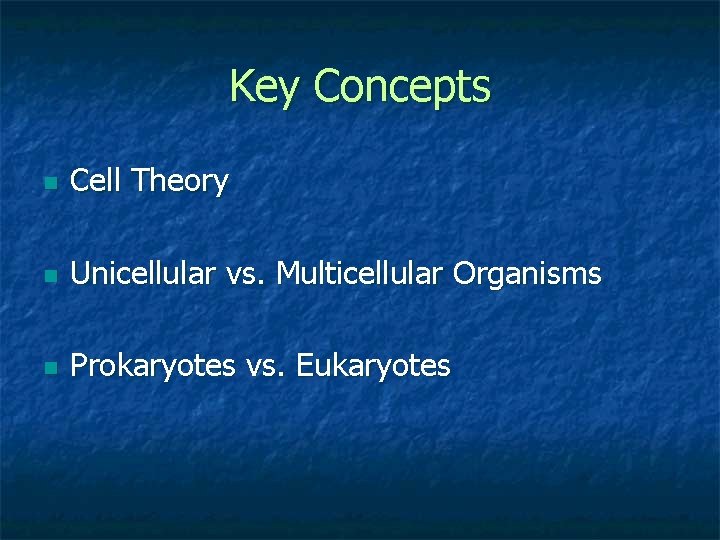 Key Concepts

- Cell Theory

- Unicellular vs. Multicellular Organisms

- Prokaryotes vs. Eukaryotes